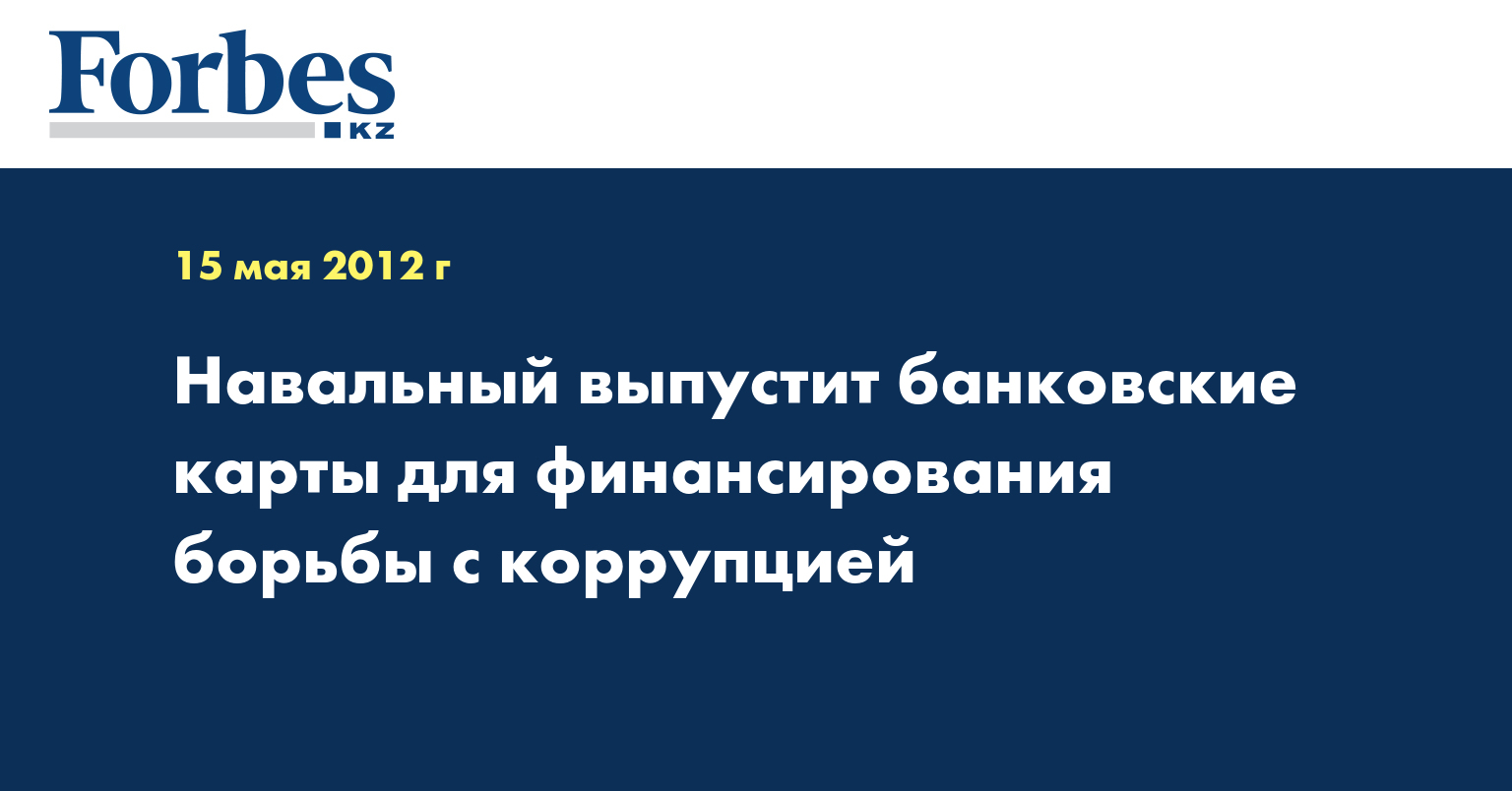 Forbes
KZ

15 мая 2012 г

Навальный выпустит банковские карты для финансирования борьбы с коррупцией